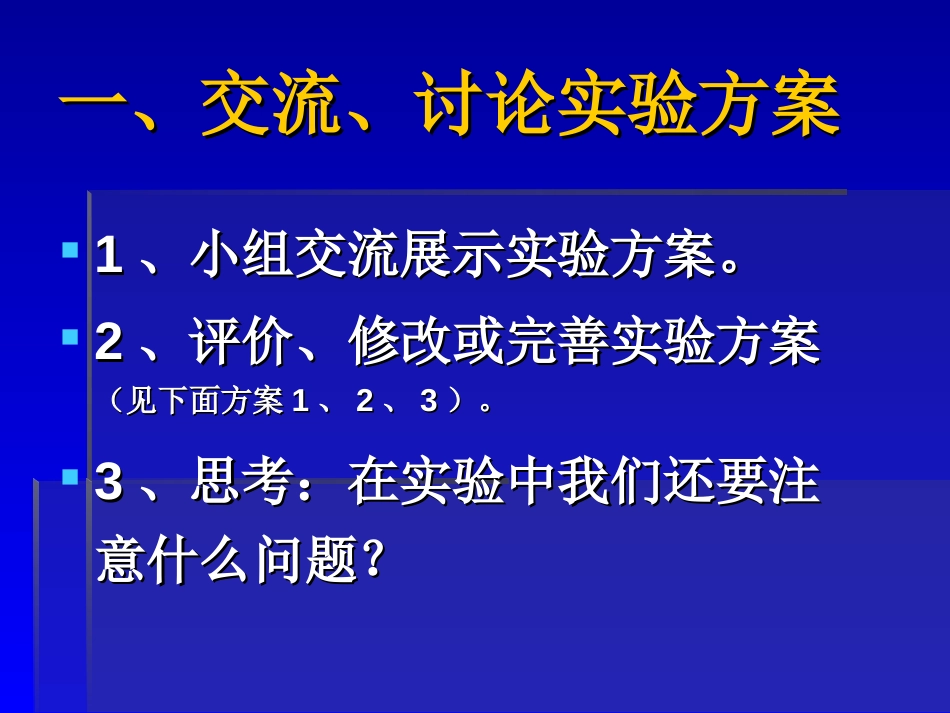 一、交流、讨论实验方案

1、小组交流展示实验方案。

2、评价、修改或完善实验方案（见下面方案1、2、3）。

3、思考：在实验中我们还要注意什么问题?